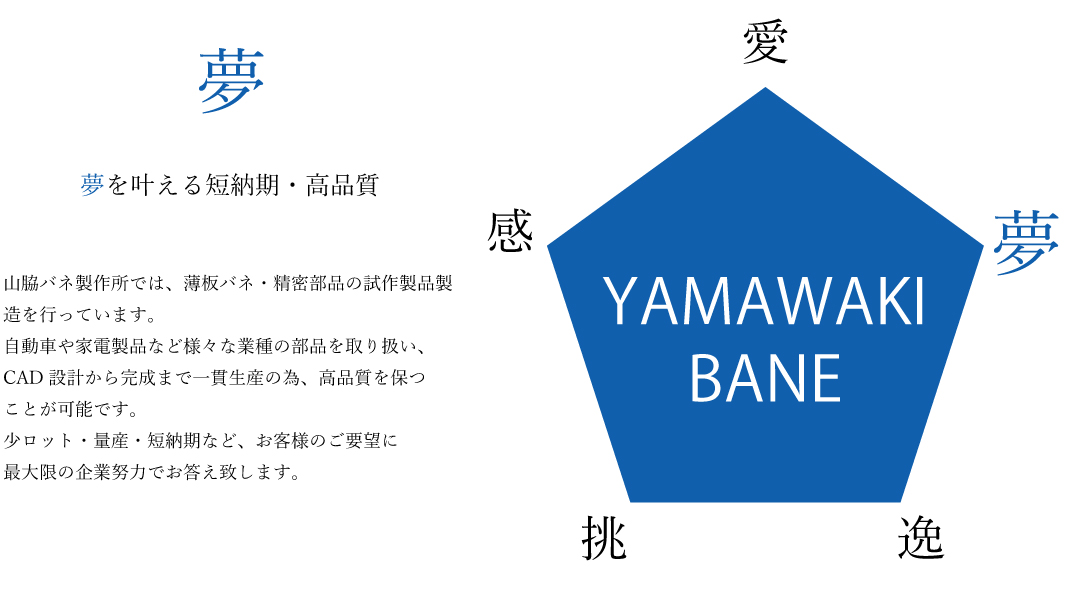 夢

夢を叶える短納期・高品質

山脇バネ製作所では、薄板バネ・精密部品の試作製品製造を行っています。
自動車や家電製品など様々な業種の部品を取り扱い、CAD 設計から完成まで一貫生産の為、高品質を保つことが可能です。
少ロット・量産・短納期など、お客様のご要望に最大限の企業努力でお答え致します。

愛

感

夢

YAMAWAKI BANE

挑

逸